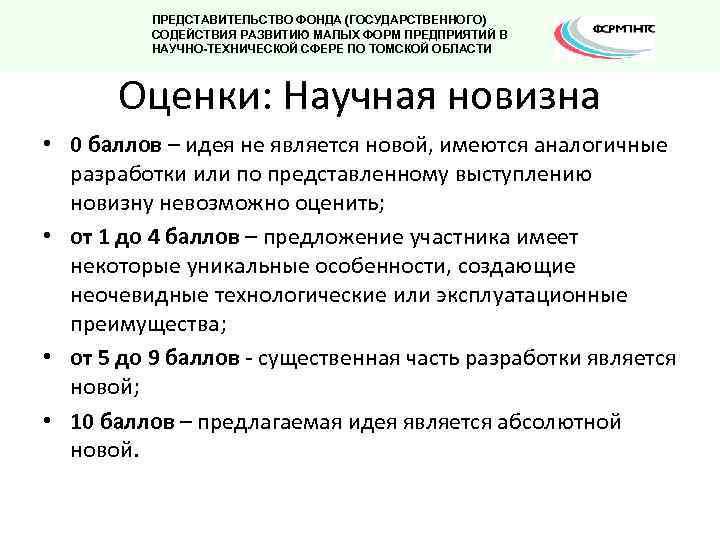 ПРЕДСТАВИТЕЛЬСТВО ФОНДА (ГОСУДАРСТВЕННОГО) СОДЕЙСТВИЯ РАЗВИТИЮ МАЛЫХ ФОРМ ПРЕДПРИЯТИЙ В НАУЧНО-ТЕХНИЧЕСКОЙ СФЕРЕ ПО ТОМСКОЙ ОБЛАСТИ

ФСРМПНТС

Оценки: Научная новизна

• 0 баллов – идея не является новой, имеются аналогичные разработки или по представленному выступлению новизну невозможно оценить;

• от 1 до 4 баллов – предложение участника имеет некоторые уникальные особенности, создающие неочевидные технологические или эксплуатационные преимущества;

• от 5 до 9 баллов - существенная часть разработки является новой;

• 10 баллов – предлагаемая идея является абсолютной новой.